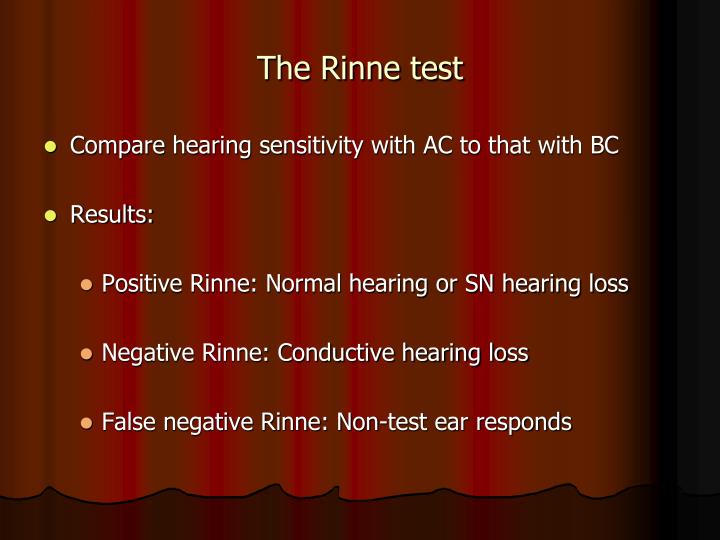 The Rinne test

- Compare hearing sensitivity with AC to that with BC

- Results:

  - Positive Rinne: Normal hearing or SN hearing loss

  - Negative Rinne: Conductive hearing loss

  - False negative Rinne: Non-test ear responds